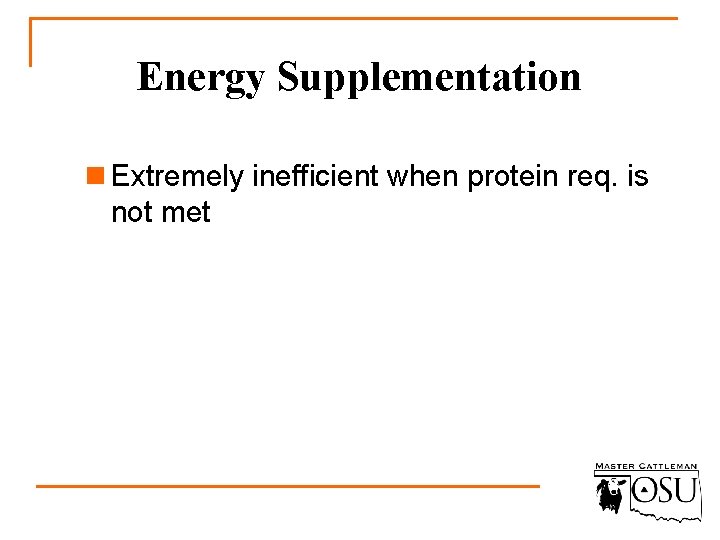 Energy Supplementation

Extremely inefficient when protein req. is not met

MASTER CATTLEMAN
OSU